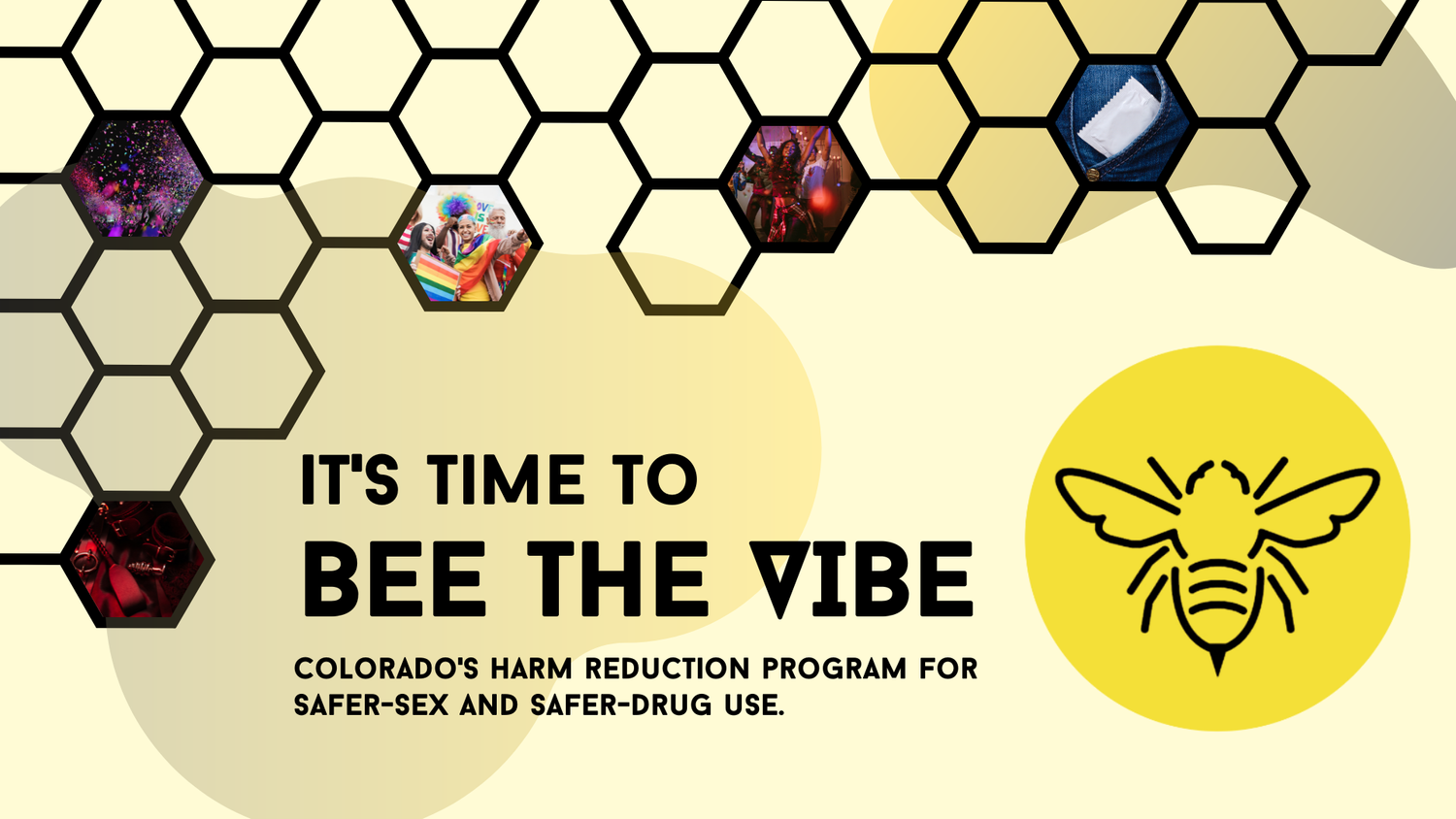 IT'S TIME TO
BEE THE VIBE
COLORADO'S HARM REDUCTION PROGRAM FOR SAFER-SEX AND SAFER-DRUG USE.